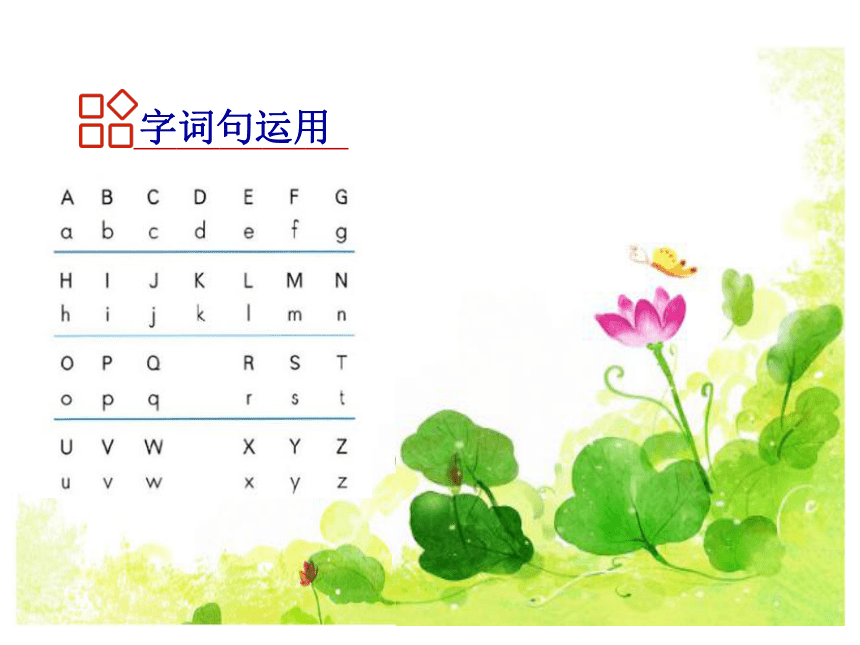 字词句运用

A B C D E F G
a b c d e f g

H I J K L M N
h i j k l m n

O P Q R S T
o p q r s t

U V W X Y Z
u v w x y z